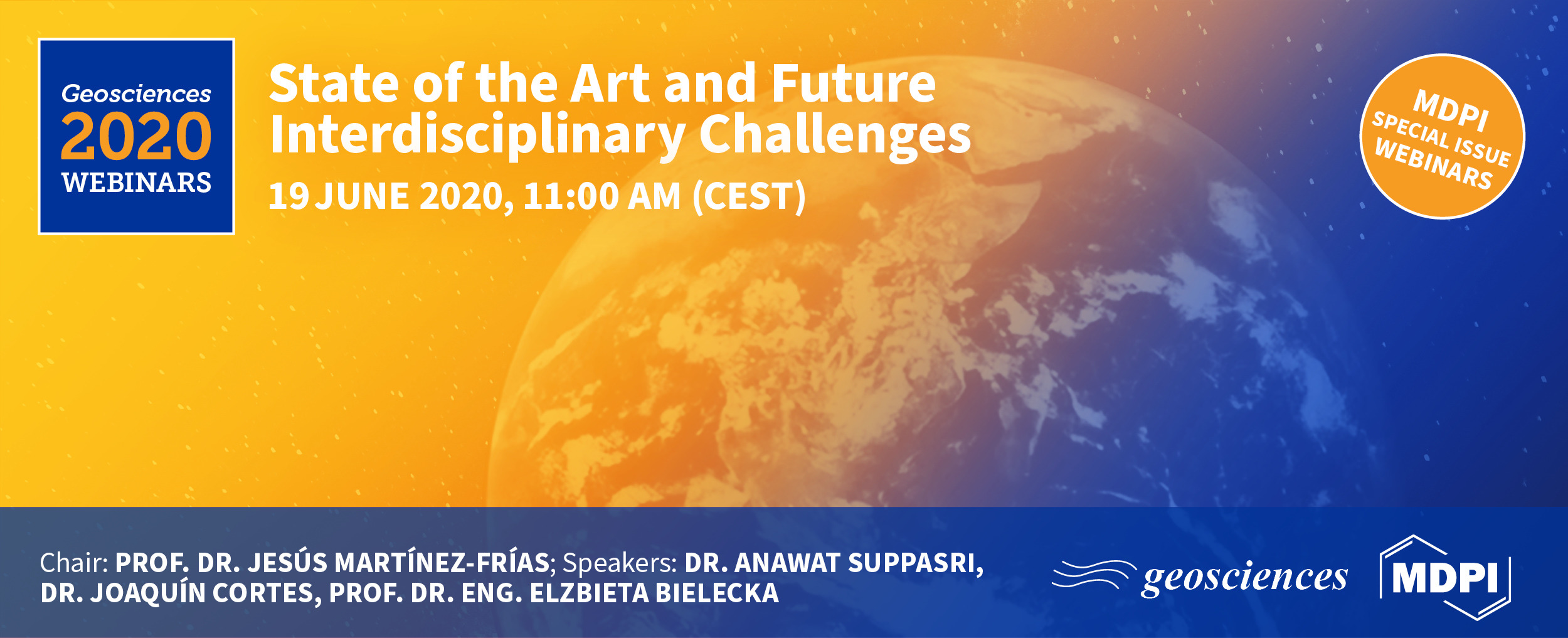 Geosciences
2020
WEBINARS

State of the Art and Future Interdisciplinary Challenges
19 JUNE 2020, 11:00 AM (CEST)

MDPI
SPECIAL ISSUE
WEBINARS

Chair: PROF. DR. JESÚS MARTÍNEZ-FRÍAS; Speakers: DR. ANAWAT SUPPASRI, DR. JOAQUÍN CORTES, PROF. DR. ENG. ELZBIETA BIELECKA

geosciences

MDPI